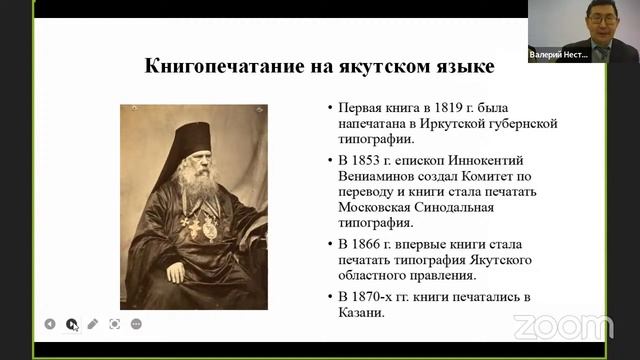 Валерий Нест...

Книгопечатание на якутском языке

• Первая книга в 1819 г. была напечатана в Иркутской губернской типографии.

• В 1853 г. епископ Иннокентий Вениаминов создал Комитет по переводу и книги стала печатать Московская Синодальная типография.

• В 1866 г. впервые книги стала печатать типография Якутского областного правления.

• В 1870-х гг. книги печатались в Казани.

zoom